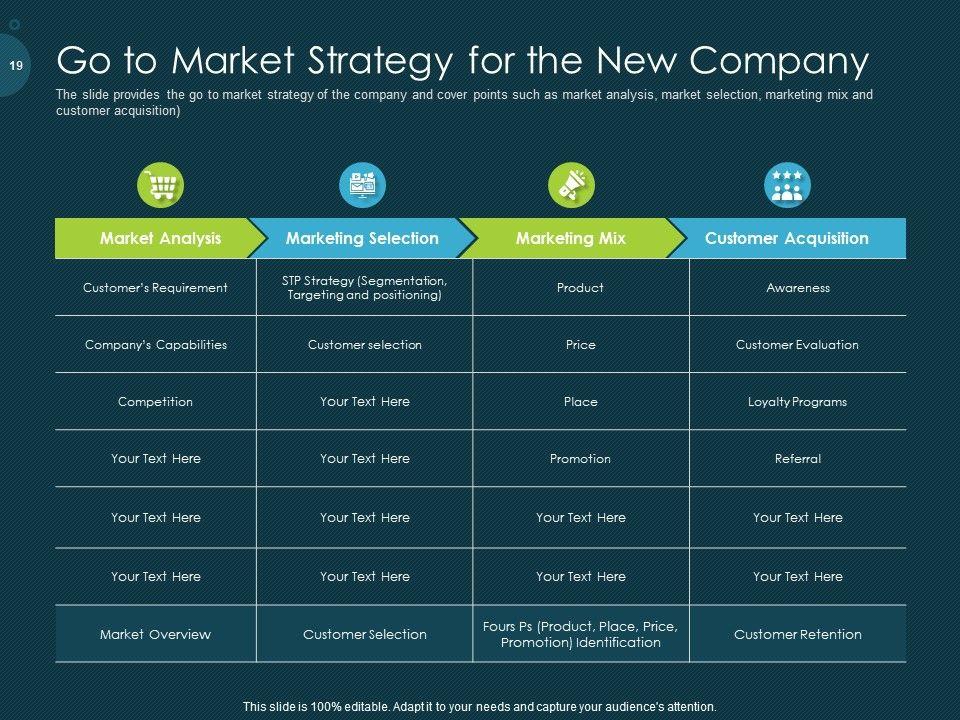 19

Go to Market Strategy for the New Company

The slide provides the go to market strategy of the company and cover points such as market analysis, market selection, marketing mix and customer acquisition)

| Market Analysis | Marketing Selection | Marketing Mix | Customer Acquisition |
|---|---|---|---|
| Customer's Requirement | STP Strategy (Segmentation, Targeting and positioning) | Product | Awareness |
| Company's Capabilities | Customer selection | Price | Customer Evaluation |
| Competition | Your Text Here | Place | Loyalty Programs |
| Your Text Here | Your Text Here | Promotion | Referral |
| Your Text Here | Your Text Here | Your Text Here | Your Text Here |
| Your Text Here | Your Text Here | Your Text Here | Your Text Here |
| Market Overview | Customer Selection | Fours Ps (Product, Place, Price, Promotion) Identification | Customer Retention |

This slide is 100% editable. Adapt it to your needs and capture your audience's attention.